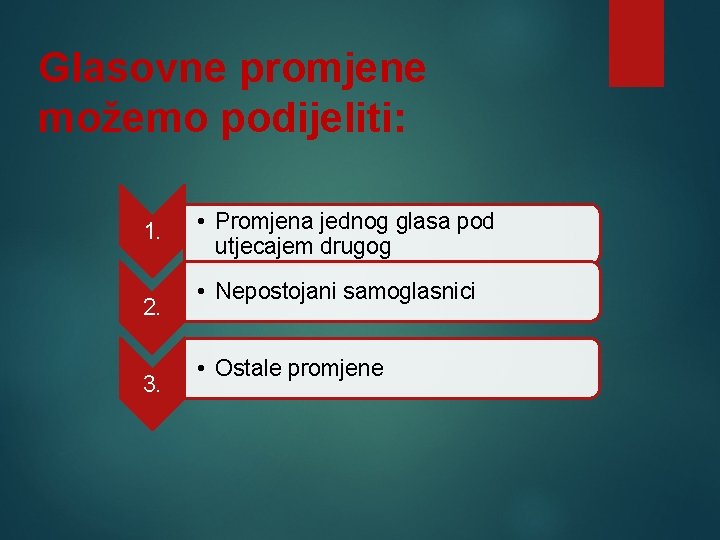 Glasovne promjene možemo podijeliti:

1.

• Promjena jednog glasa pod utjecajem drugog

2.

• Nepostojani samoglasnici

3.

• Ostale promjene